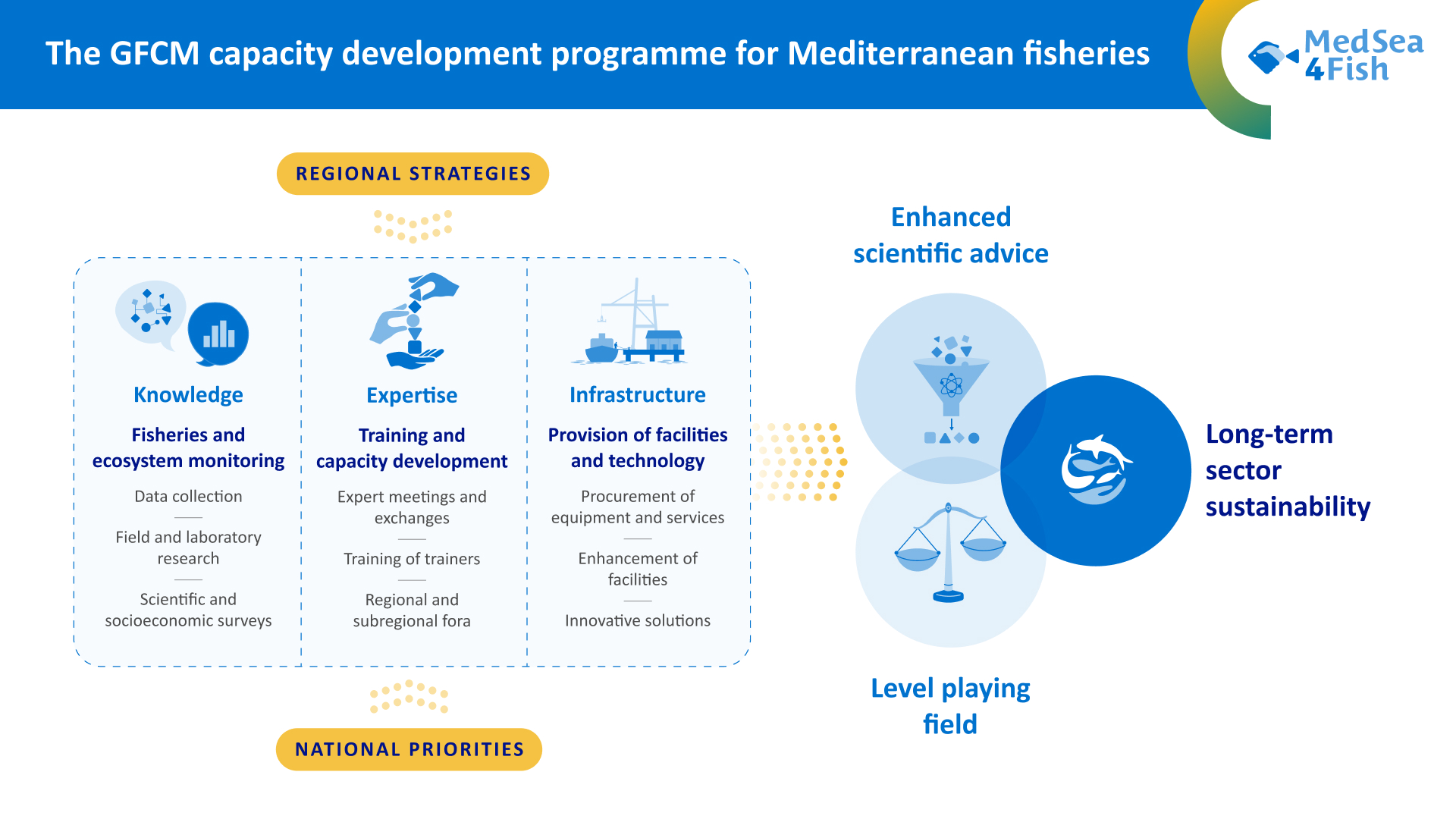 The GFCM capacity development programme for Mediterranean fisheries

MedSea 4Fish

REGIONAL STRATEGIES

Knowledge

Fisheries and ecosystem monitoring

Data collection

Field and laboratory research

Scientific and socioeconomic surveys

Expertise

Training and capacity development

Expert meetings and exchanges

Training of trainers

Regional and subregional fora

Infrastructure

Provision of facilities and technology

Procurement of equipment and services

Enhancement of facilities

Innovative solutions

NATIONAL PRIORITIES

Enhanced scientific advice

Long-term sector sustainability

Level playing field